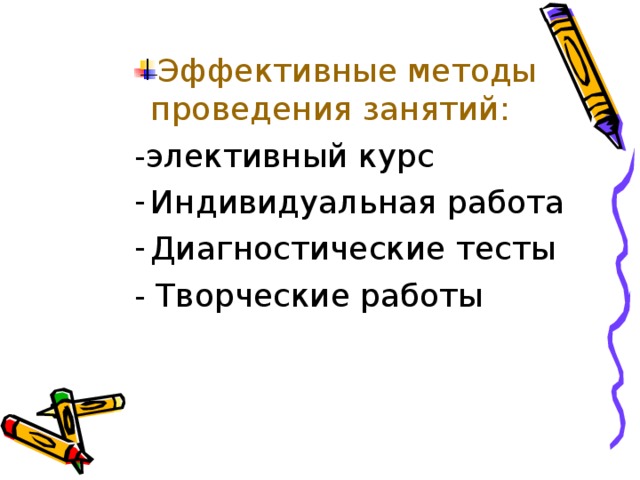 Эффективные методы проведения занятий:

-элективный курс

- Индивидуальная работа

- Диагностические тесты

- Творческие работы